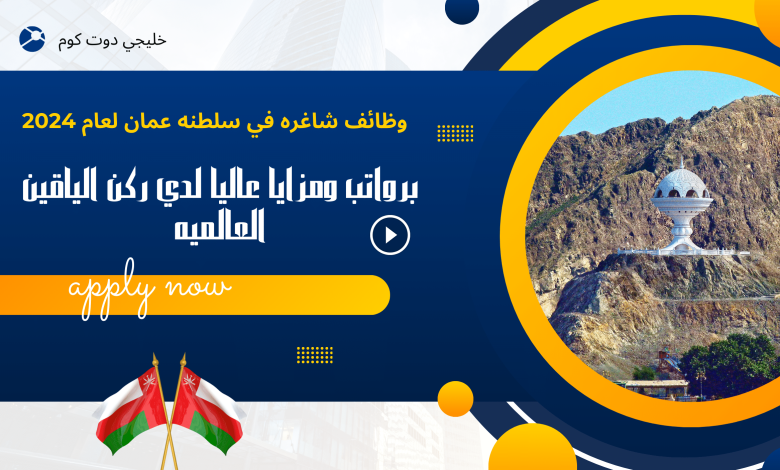 خليجي دوت كوم

وظائف شاغره في سلطنه عمان لعام 2024

برواتب ومزايا عاليا لدي ركن الياقين العالميه

apply now